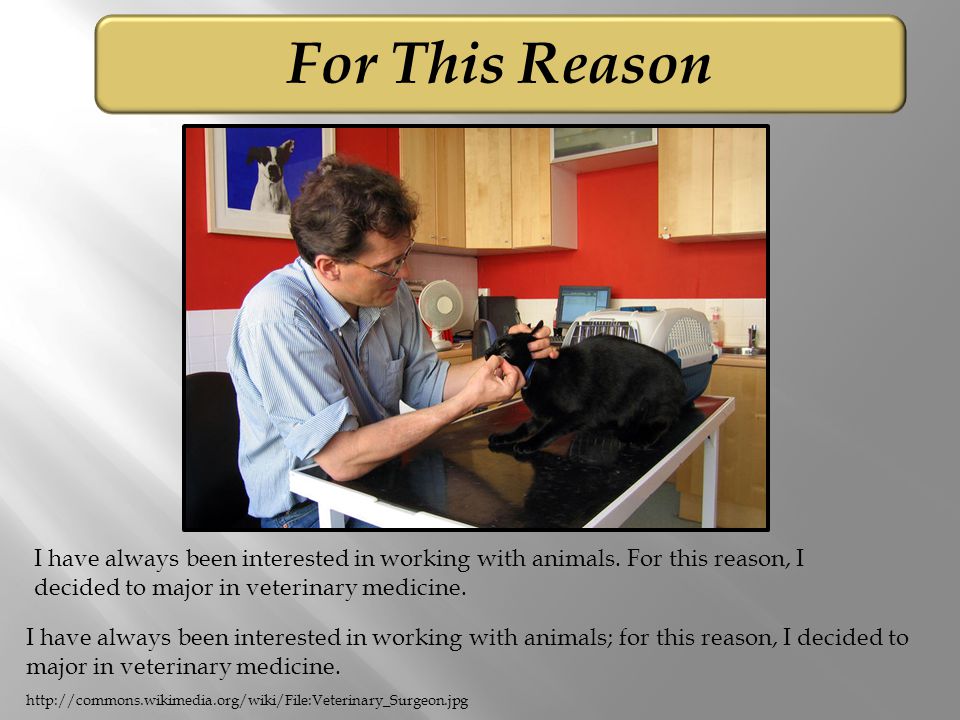 For This Reason

I have always been interested in working with animals. For this reason, I decided to major in veterinary medicine.

I have always been interested in working with animals; for this reason, I decided to major in veterinary medicine.

http://commons.wikimedia.org/wiki/File:Veterinary_Surgeon.jpg